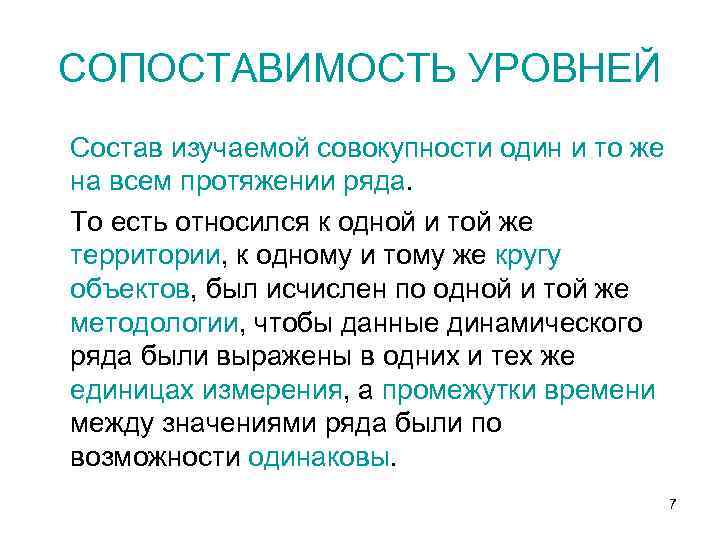 СОПОСТАВИМОСТЬ УРОВНЕЙ

Состав изучаемой совокупности один и то же на всем протяжении ряда.

То есть относился к одной и той же территории, к одному и тому же кругу объектов, был исчислен по одной и той же методологии, чтобы данные динамического ряда были выражены в одних и тех же единицах измерения, а промежутки времени между значениями ряда были по возможности одинаковы.

7